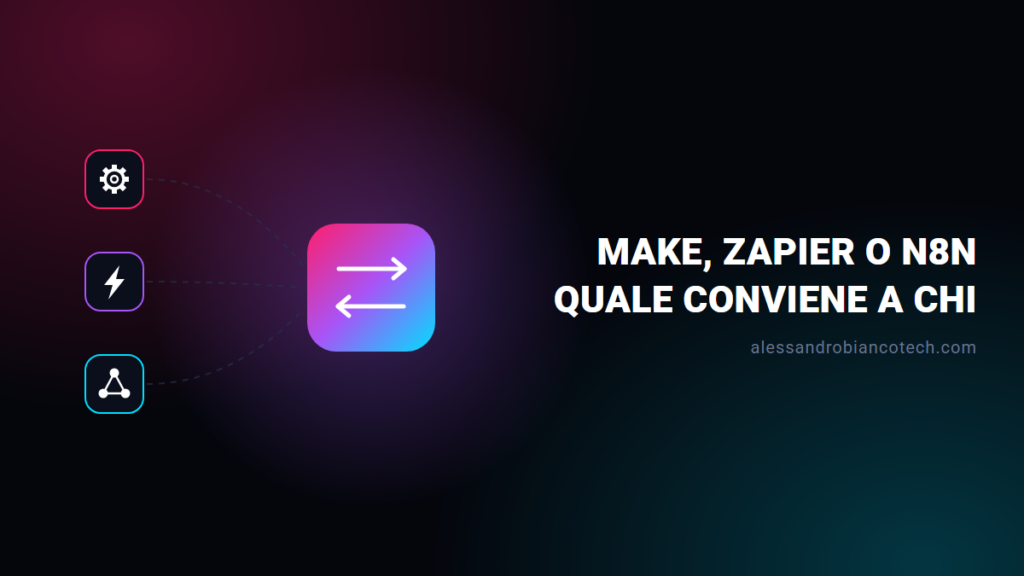 MAKE, ZAPIER O N8N
QUALE CONVIENE A CHI

alessandrobiancotech.com